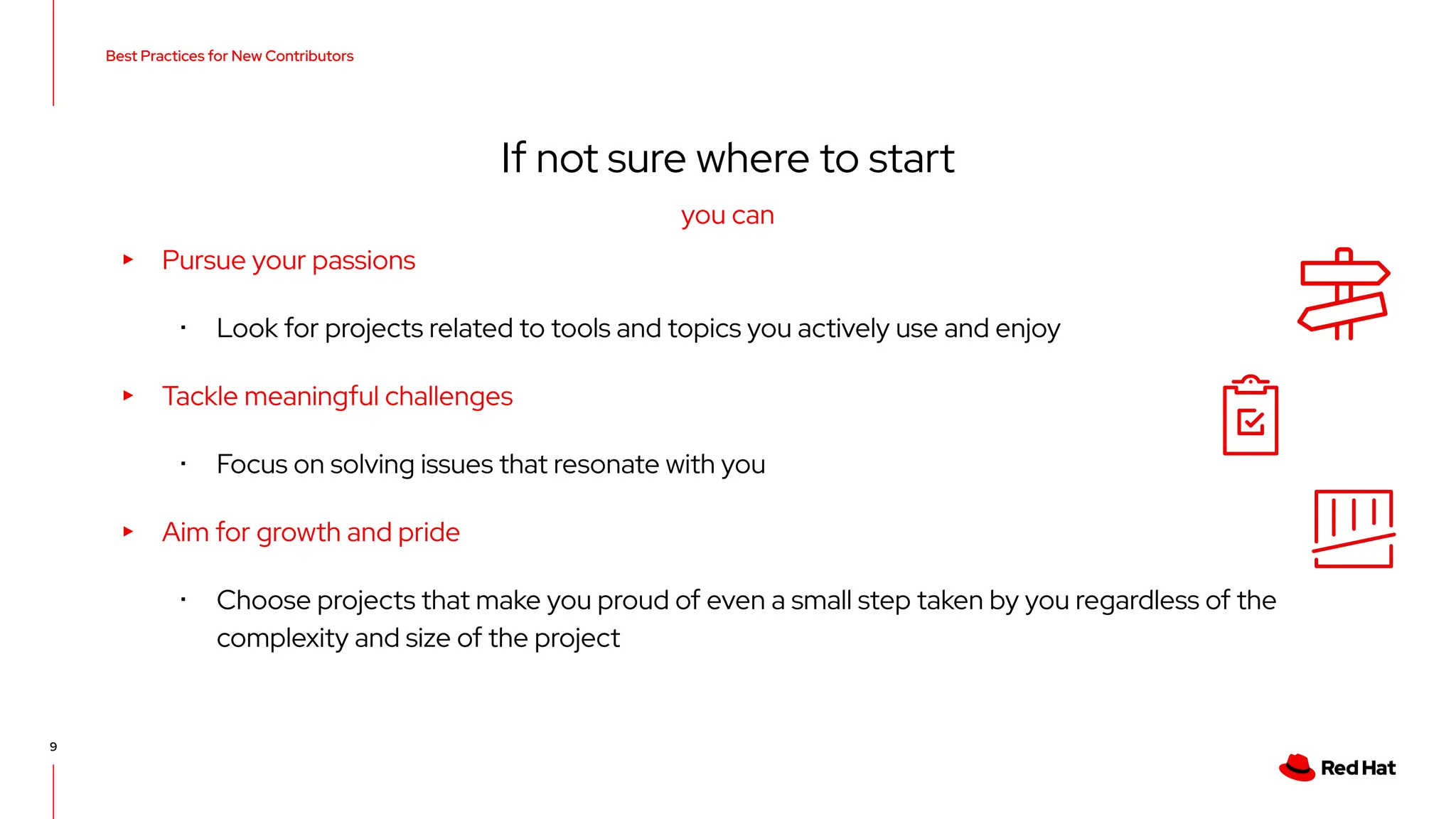 Best Practices for New Contributors

If not sure where to start

you can

▸ Pursue your passions

▪ Look for projects related to tools and topics you actively use and enjoy

▸ Tackle meaningful challenges

▪ Focus on solving issues that resonate with you

▸ Aim for growth and pride

▪ Choose projects that make you proud of even a small step taken by you regardless of the complexity and size of the project

9

Red Hat